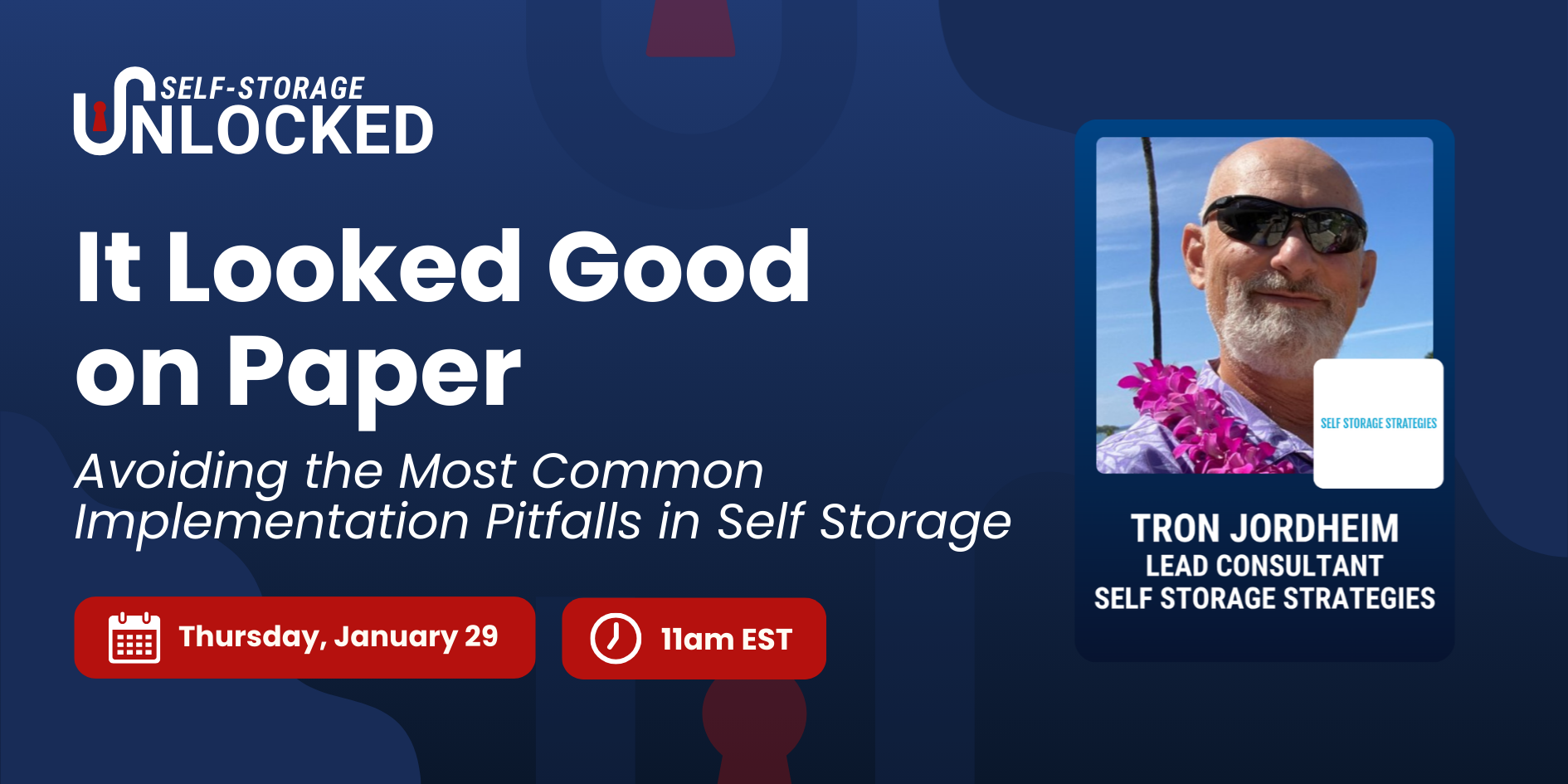 SELF-STORAGE
UNLOCKED

It Looked Good on Paper

Avoiding the Most Common Implementation Pitfalls in Self Storage

Thursday, January 29

11am EST

SELF STORAGE STRATEGIES

TRON JORDHEIM
LEAD CONSULTANT
SELF STORAGE STRATEGIES